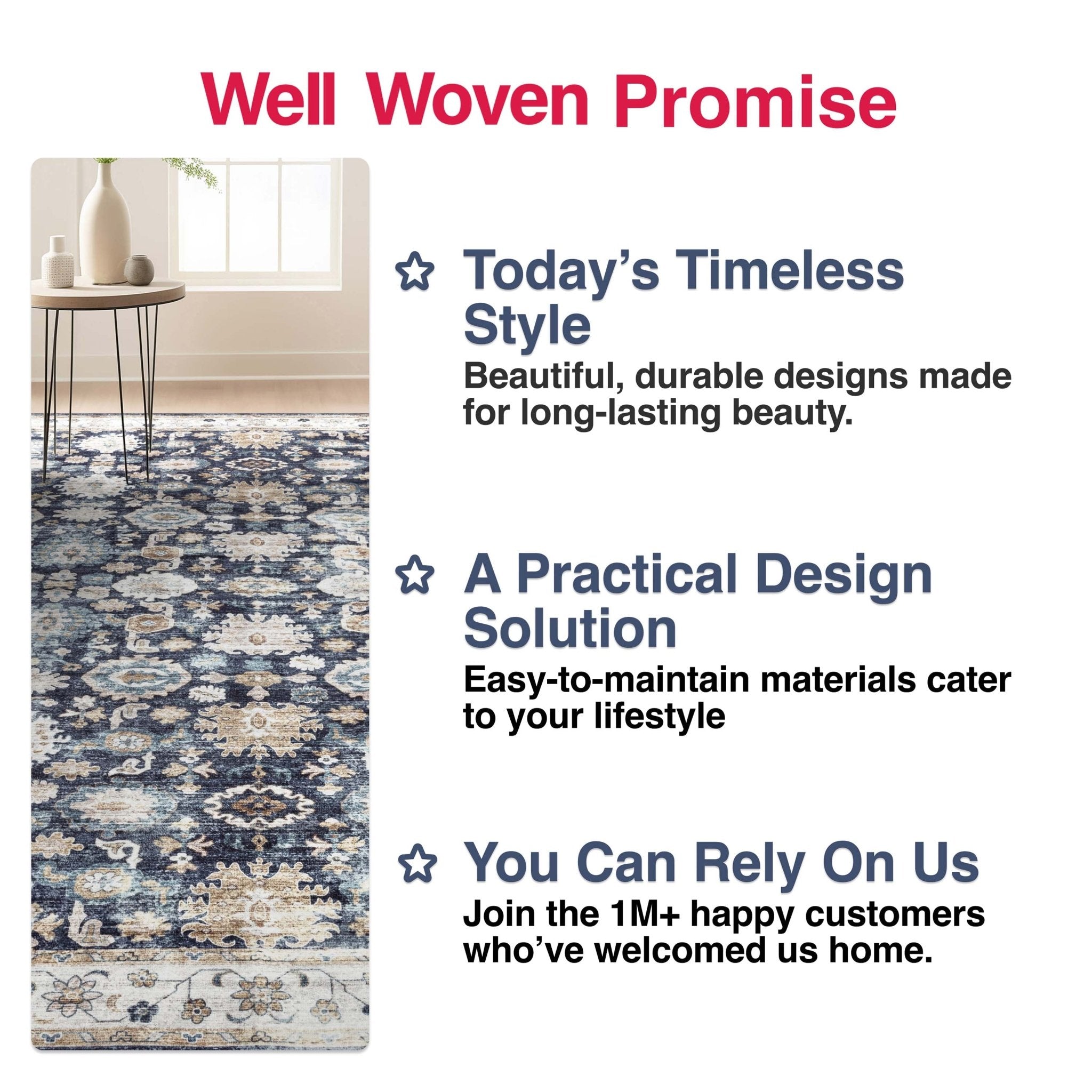 Well Woven Promise

Today's Timeless Style
Beautiful, durable designs made for long-lasting beauty.

A Practical Design Solution
Easy-to-maintain materials cater to your lifestyle

You Can Rely On Us
Join the 1M+ happy customers who've welcomed us home.